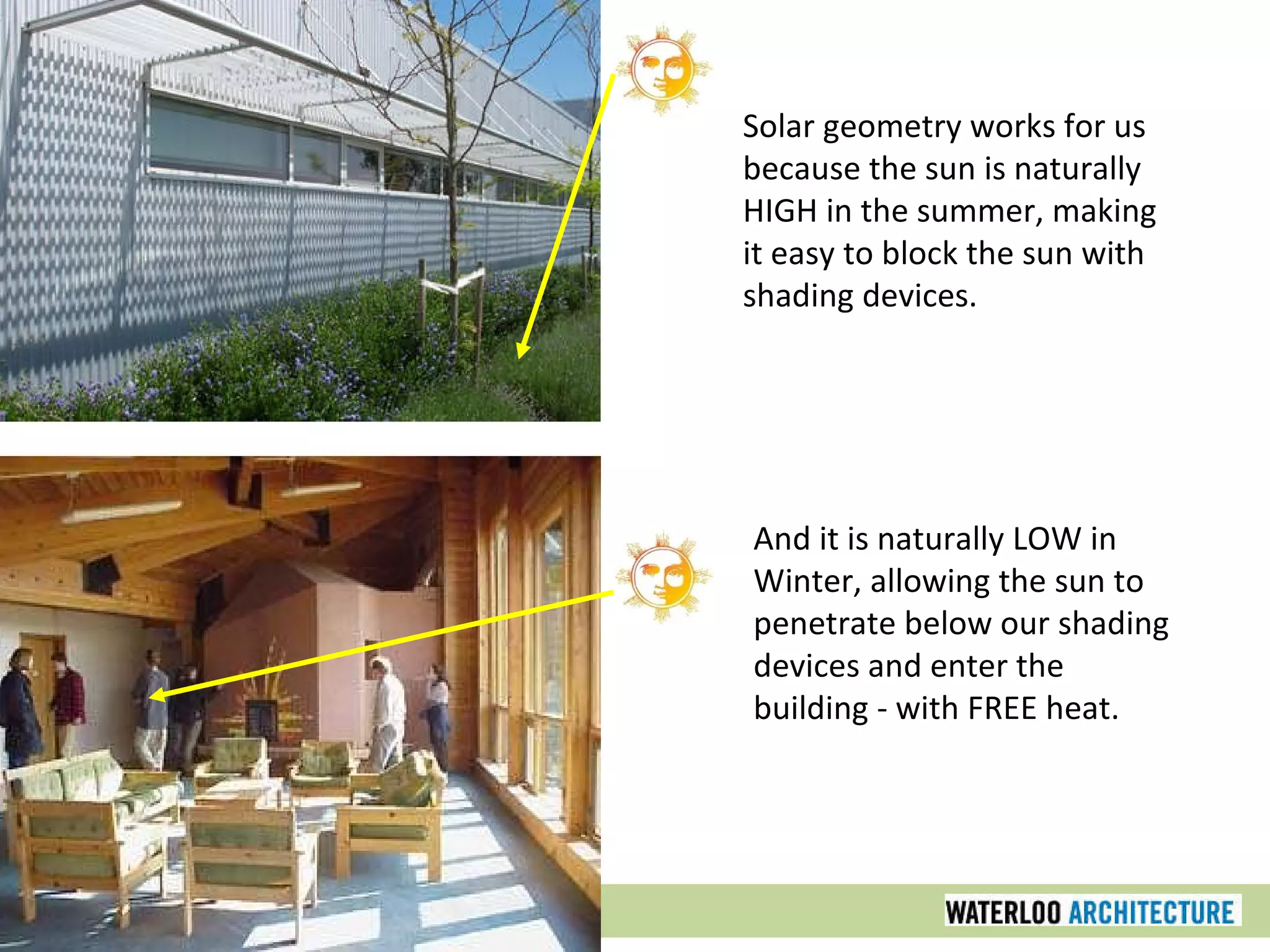 Solar geometry works for us because the sun is naturally HIGH in the summer, making it easy to block the sun with shading devices.

And it is naturally LOW in Winter, allowing the sun to penetrate below our shading devices and enter the building - with FREE heat.

WATERLOO ARCHITECTURE